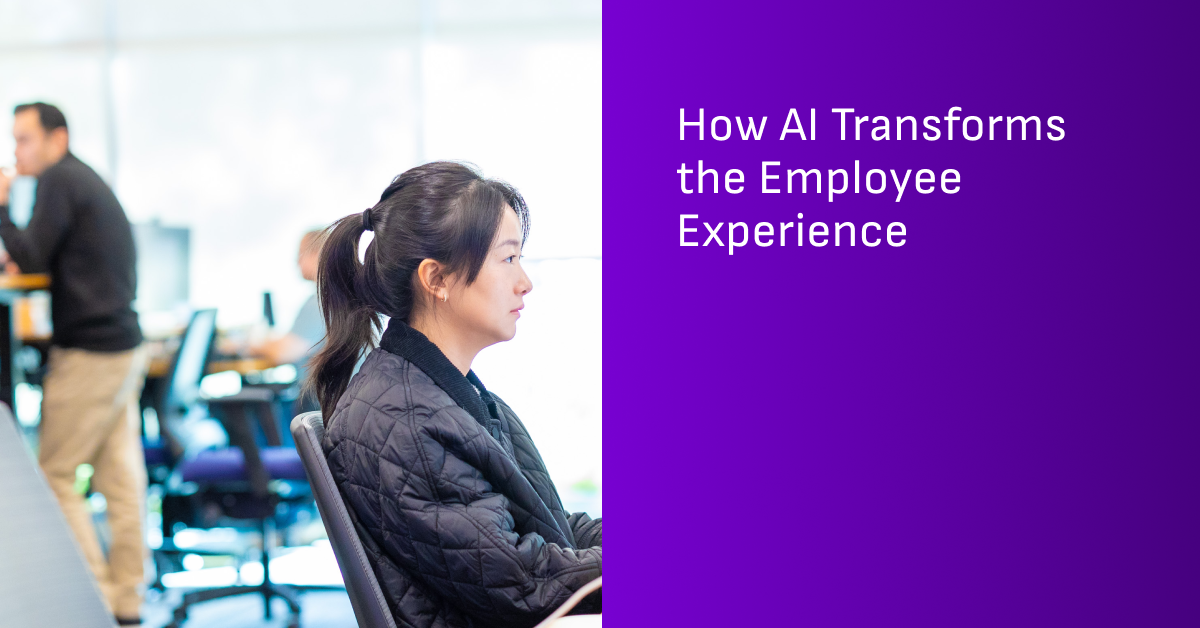 How AI Transforms the Employee Experience